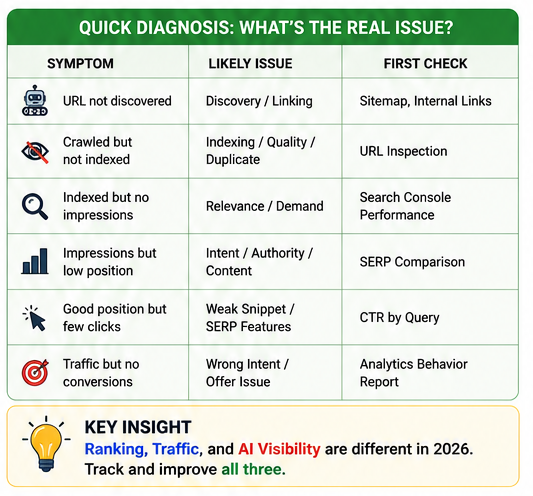 QUICK DIAGNOSIS: WHAT'S THE REAL ISSUE?

| SYMPTOM | LIKELY ISSUE | FIRST CHECK |
|---|---|---|
| URL not discovered | Discovery / Linking | Sitemap, Internal Links |
| Crawled but not indexed | Indexing / Quality / Duplicate | URL Inspection |
| Indexed but no impressions | Relevance / Demand | Search Console Performance |
| Impressions but low position | Intent / Authority / Content | SERP Comparison |
| Good position but few clicks | Weak Snippet / SERP Features | CTR by Query |
| Traffic but no conversions | Wrong Intent / Offer Issue | Analytics Behavior Report |

KEY INSIGHT
Ranking, Traffic, and AI Visibility are different in 2026. Track and improve all three.